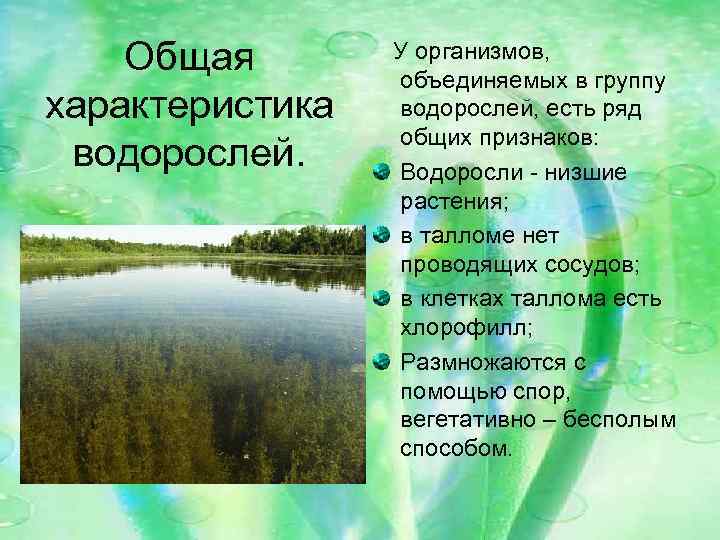 Общая характеристика водорослей.

У организмов, объединяемых в группу водорослей, есть ряд общих признаков:

Водоросли - низшие растения;

в талломе нет проводящих сосудов;

в клетках таллома есть хлорофилл;

Размножаются с помощью спор, вегетативно – бесполым способом.